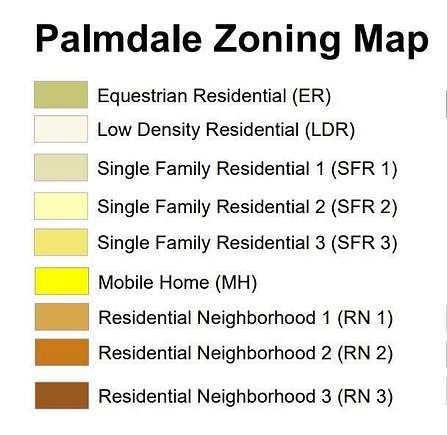 Palmdale Zoning Map

Equestrian Residential (ER)

Low Density Residential (LDR)

Single Family Residential 1 (SFR 1)

Single Family Residential 2 (SFR 2)

Single Family Residential 3 (SFR 3)

Mobile Home (MH)

Residential Neighborhood 1 (RN 1)

Residential Neighborhood 2 (RN 2)

Residential Neighborhood 3 (RN 3)